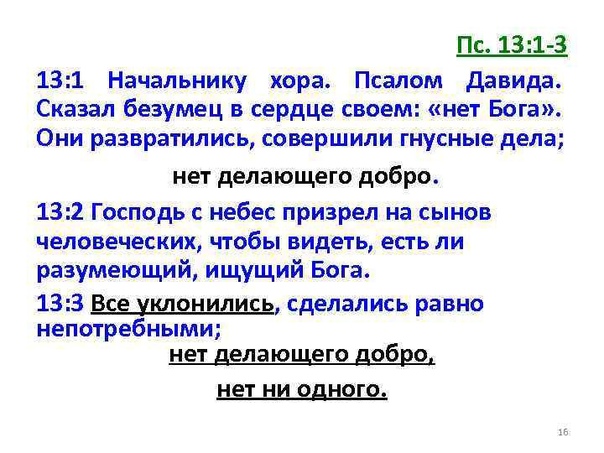 Пс. 13:1-3

13:1 Начальнику хора. Псалом Давида. Сказал безумец в сердце своем: «нет Бога». Они развратились, совершили гнусные дела;

нет делающего добро.

13:2 Господь с небес призрел на сынов человеческих, чтобы видеть, есть ли разумеющий, ищущий Бога.

13:3 Все уклонились, сделались равно непотребными;

нет делающего добро,

нет ни одного.

16